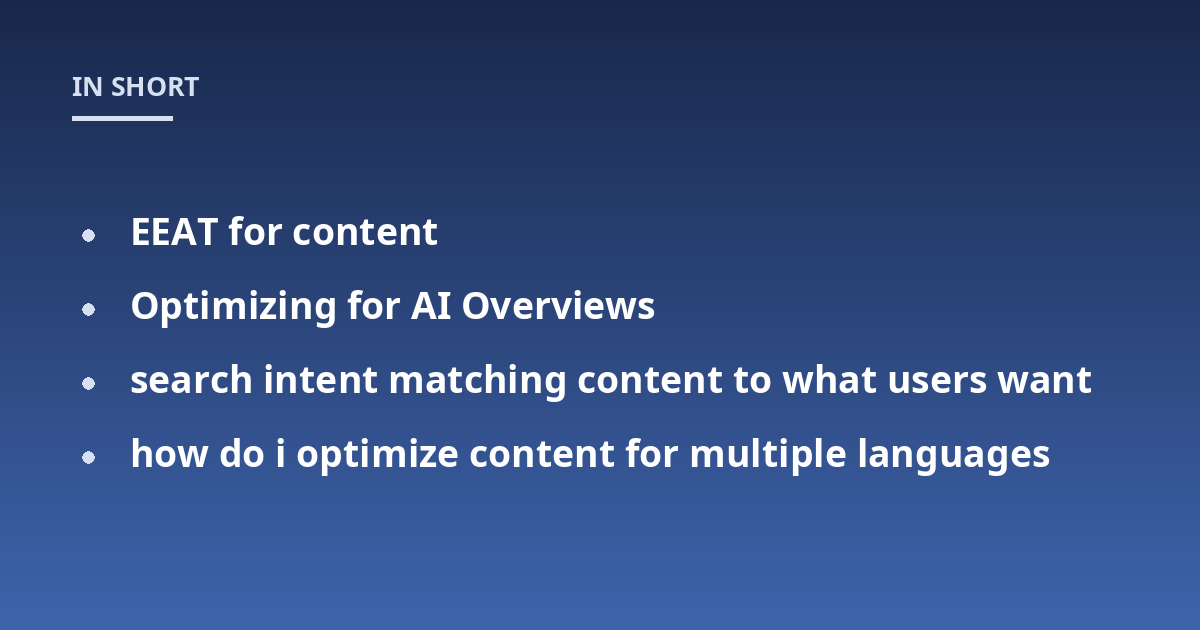 IN SHORT

• EEAT for content
• Optimizing for AI Overviews
• search intent matching content to what users want
• how do i optimize content for multiple languages